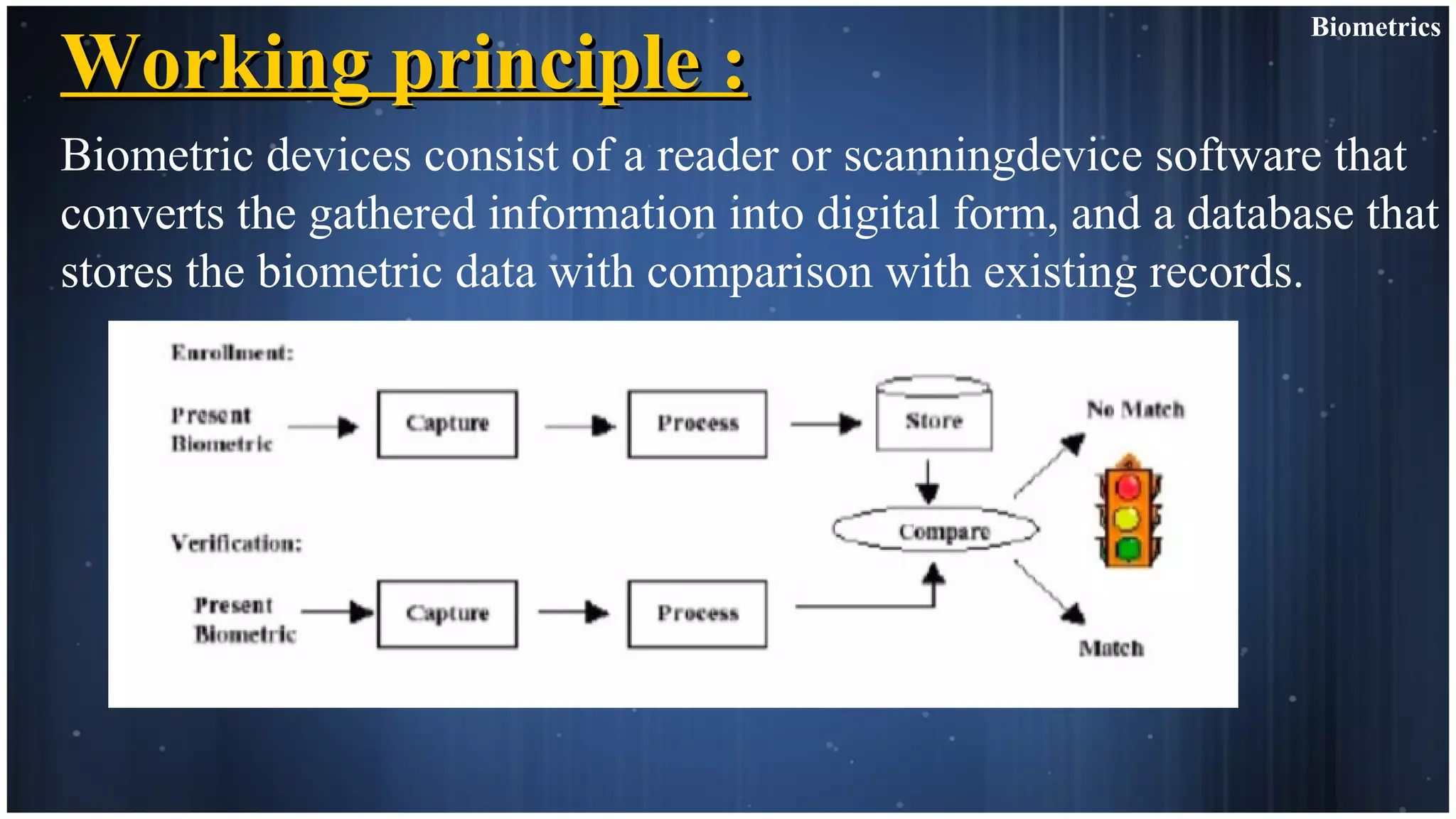 Biometrics

Working principle :

Biometric devices consist of a reader or scanningdevice software that converts the gathered information into digital form, and a database that stores the biometric data with comparison with existing records.

Enrollment:

Present Biometric

Capture

Process

Store

No Match

Compare

Verification:

Present Biometric

Capture

Process

Match